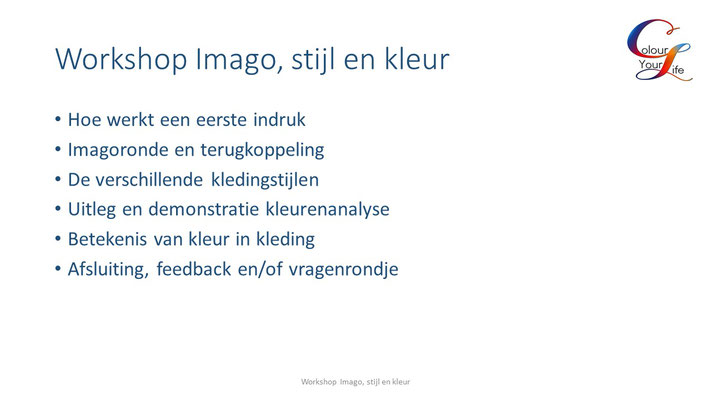 Workshop Imago, stijl en kleur

Colour Your Life

• Hoe werkt een eerste indruk
• Imagoronde en terugkoppeling
• De verschillende kledingstijlen
• Uitleg en demonstratie kleurenanalyse
• Betekenis van kleur in kleding
• Afsluiting, feedback en/of vragenrondje

Workshop Imago, stijl en kleur